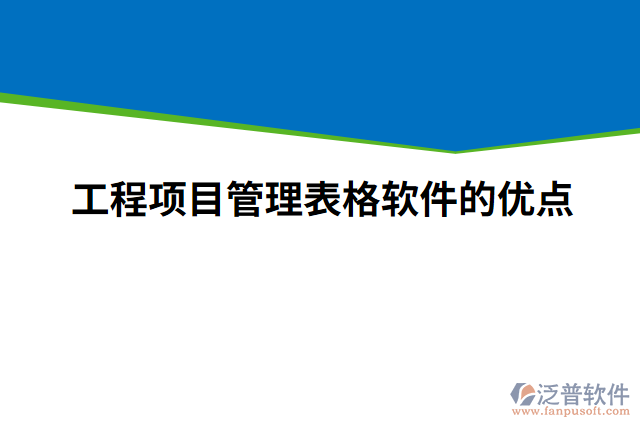 工程项目管理表格软件的优点

泛普软件
www.fanpusoft.com